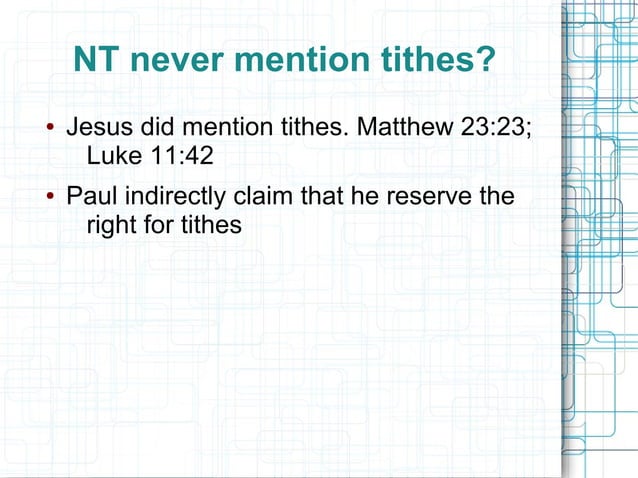 NT never mention tithes?

• Jesus did mention tithes. Matthew 23:23; Luke 11:42

• Paul indirectly claim that he reserve the right for tithes